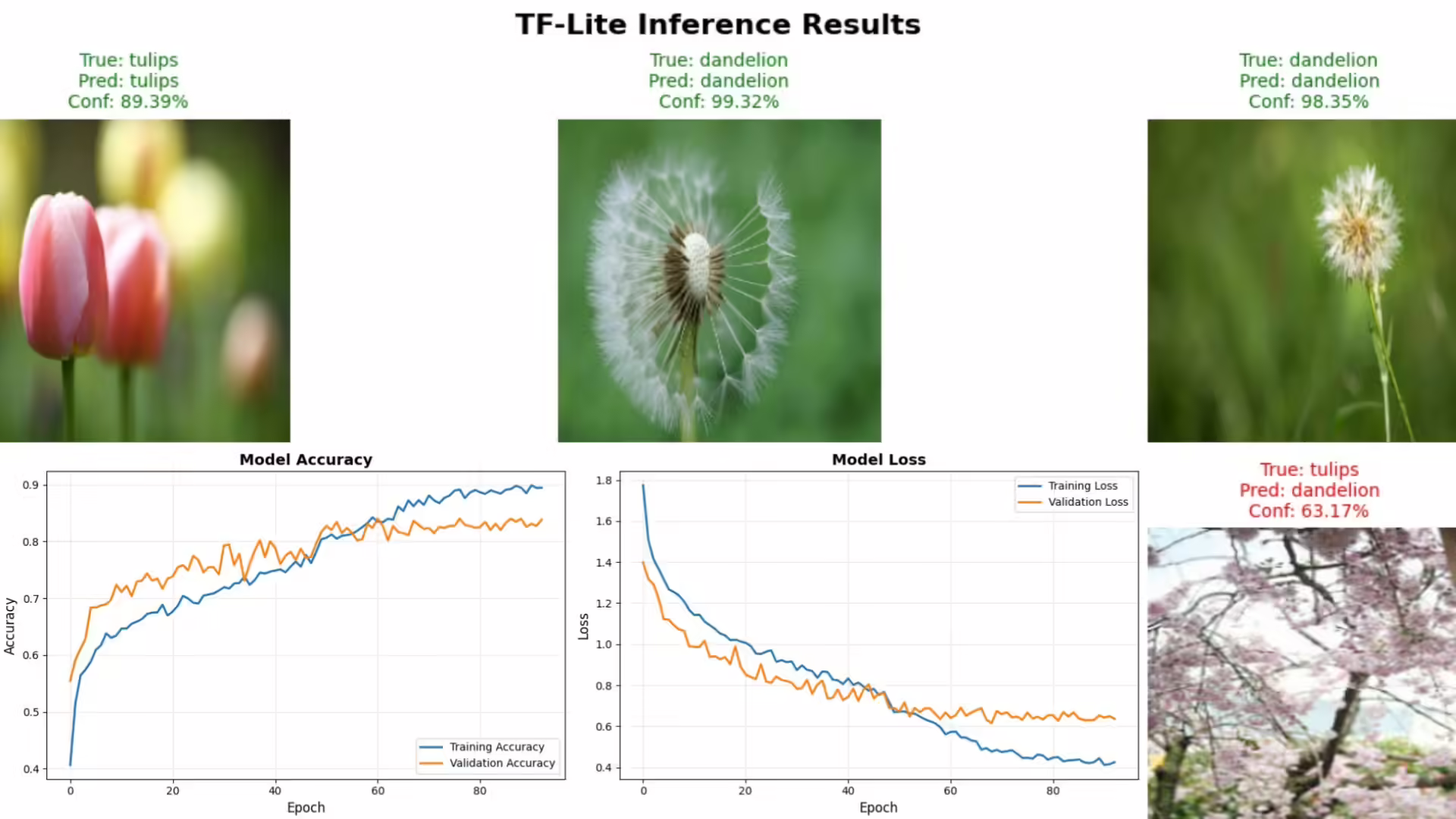 TF-Lite Inference Results

True: tulips
Pred: tulips
Conf: 89.39%

True: dandelion
Pred: dandelion
Conf: 99.32%

True: dandelion
Pred: dandelion
Conf: 98.35%

Model Accuracy

Accuracy

0.9
0.8
0.7
0.6
0.5
0.4

0
20
40
60
80

Epoch

Training Accuracy
Validation Accuracy

Model Loss

Loss

1.8
1.6
1.4
1.2
1.0
0.8
0.6
0.4

0
20
40
60
80

Epoch

Training Loss
Validation Loss

True: tulips
Pred: dandelion
Conf: 63.17%